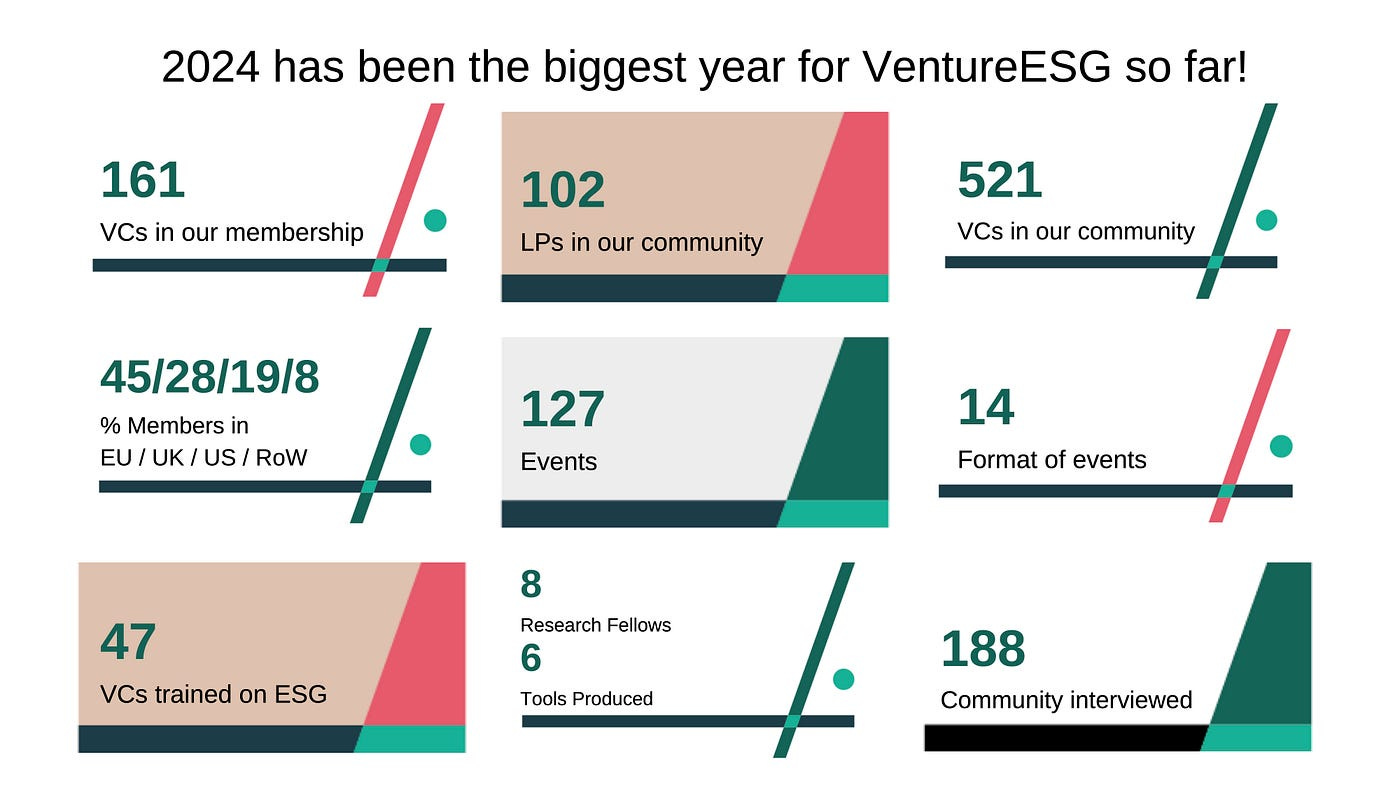 2024 has been the biggest year for VentureESG so far!

161
VCs in our membership

102
LPs in our community

521
VCs in our community

45/28/19/8
% Members in
EU / UK / US / RoW

127
Events

14
Format of events

47
VCs trained on ESG

8
Research Fellows
6
Tools Produced

188
Community interviewed